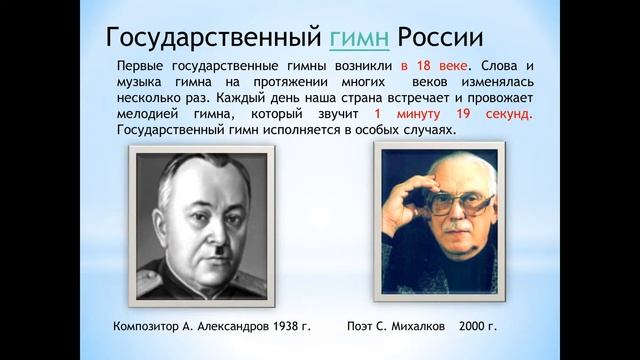 Государственный гимн России

Первые государственные гимны возникли в 18 веке. Слова и музыка гимна на протяжении многих веков изменялась несколько раз. Каждый день наша страна встречает и провожает мелодией гимна, который звучит 1 минуту 19 секунд. Государственный гимн исполняется в особых случаях.

Композитор А. Александров 1938 г.

Поэт С. Михалков 2000 г.